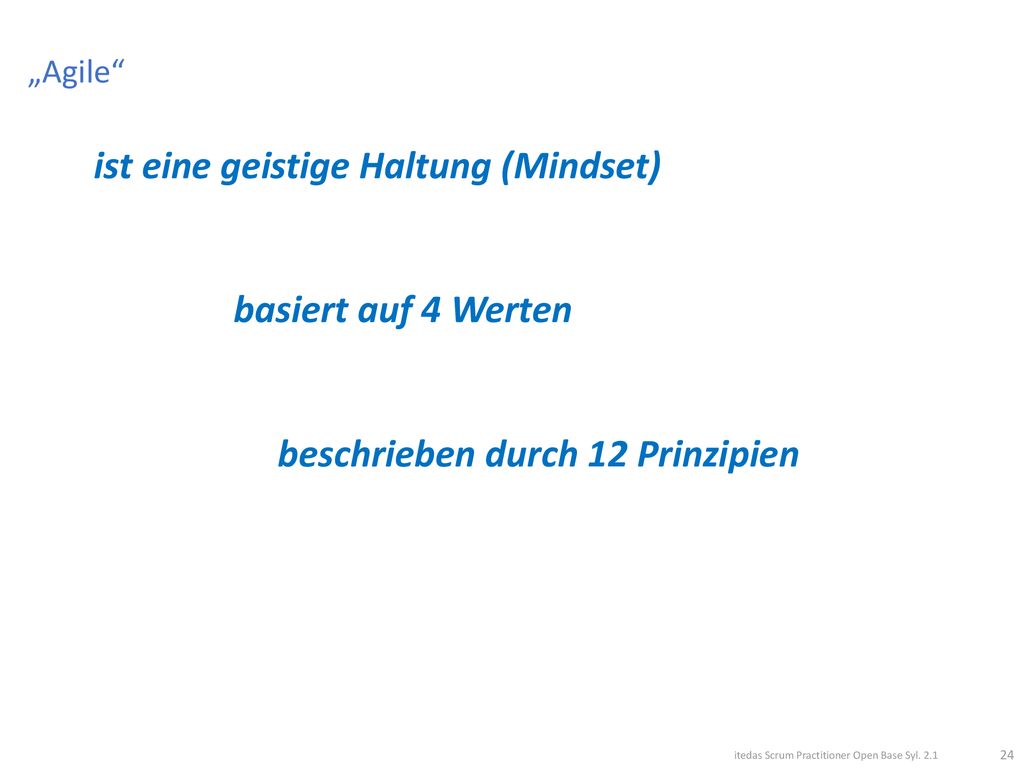 „Agile“

ist eine geistige Haltung (Mindset)

basiert auf 4 Werten

beschrieben durch 12 Prinzipien

itedas Scrum Practitioner Open Base Syl. 2.1

24